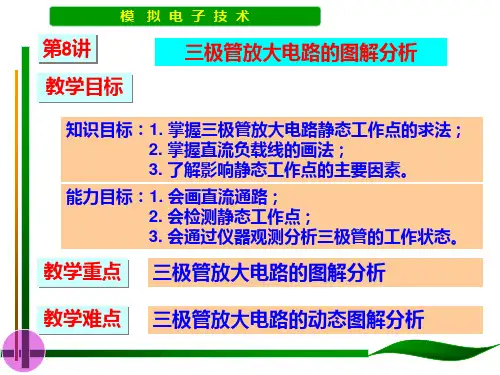 模 拟 电 子 技 术

第8讲

三极管放大电路的图解分析

教学目标

知识目标：1. 掌握三极管放大电路静态工作点的求法；
2. 掌握直流负载线的画法；
3. 了解影响静态工作点的主要因素。

能力目标：1. 会画直流通路；
2. 会检测静态工作点；
3. 会通过仪器观测分析三极管的工作状态。

教学重点

三极管放大电路的图解分析

教学难点

三极管放大电路的动态图解分析